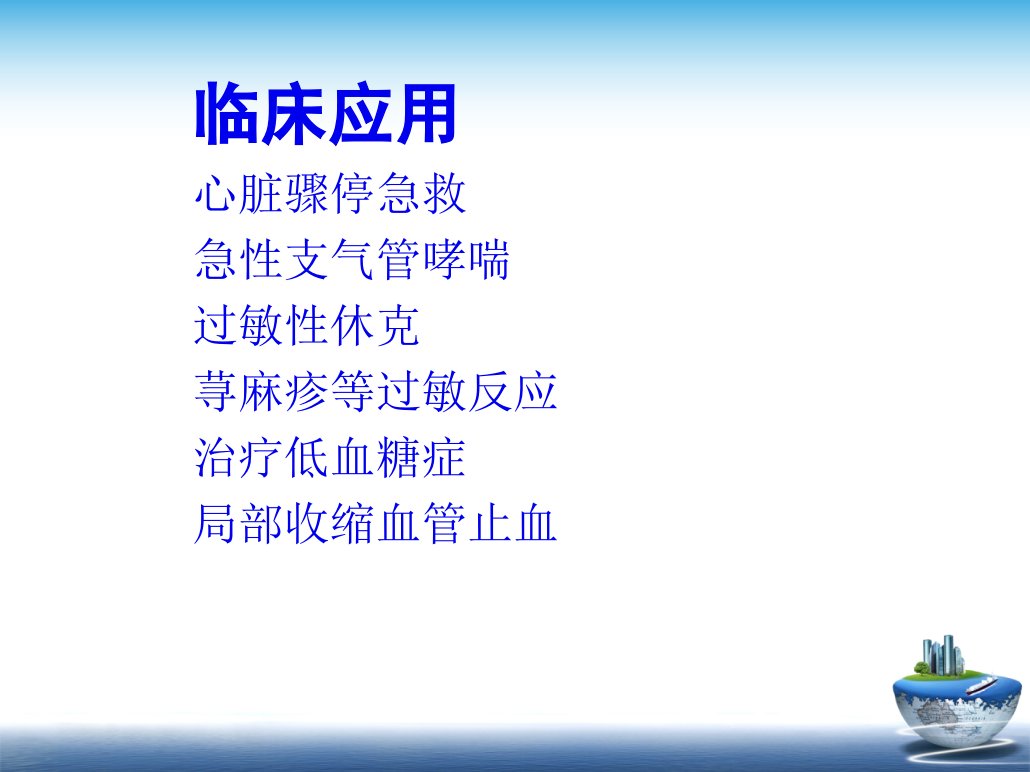 临床应用

心脏骤停急救
急性支气管哮喘
过敏性休克
荨麻疹等过敏反应
治疗低血糖症
局部收缩血管止血